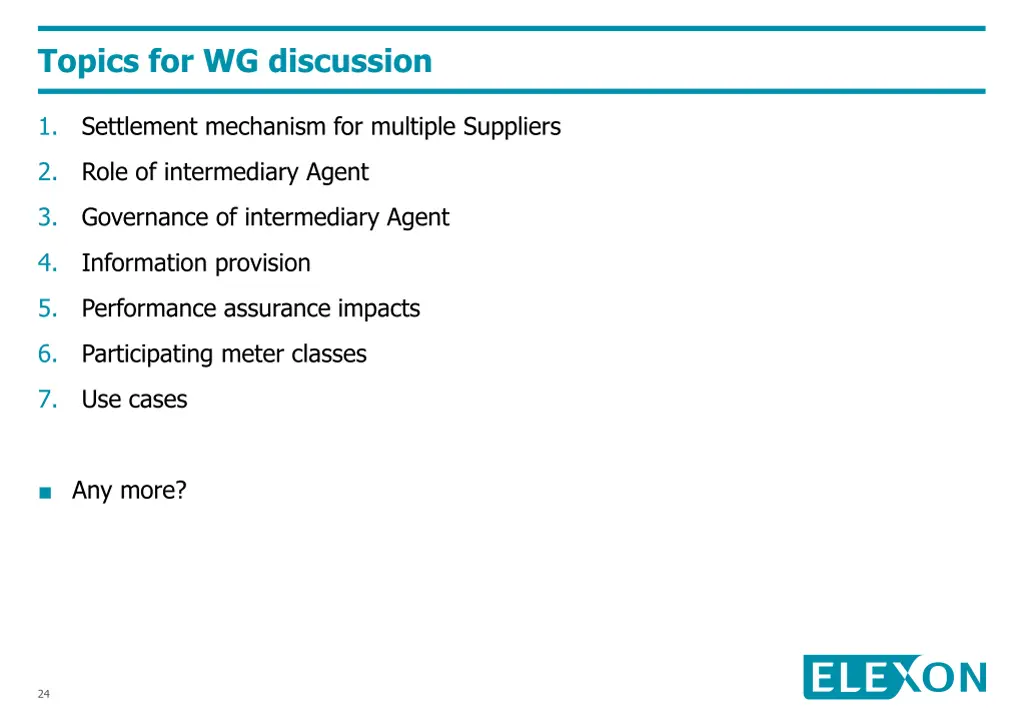 Topics for WG discussion

1. Settlement mechanism for multiple Suppliers
2. Role of intermediary Agent
3. Governance of intermediary Agent
4. Information provision
5. Performance assurance impacts
6. Participating meter classes
7. Use cases

■ Any more?

24

ELEXON